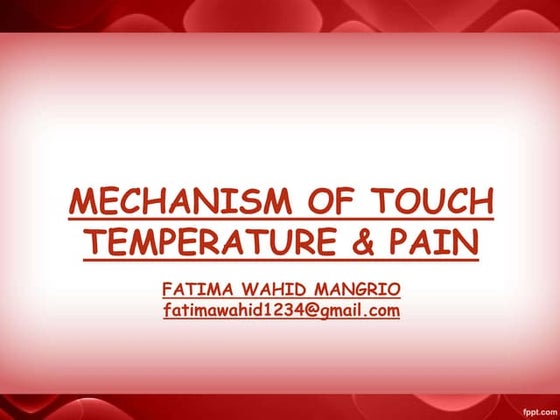 MECHANISM OF TOUCH TEMPERATURE & PAIN

FATIMA WAHID MANGRIO
fatimawahid1234@gmail.com

fppt.com